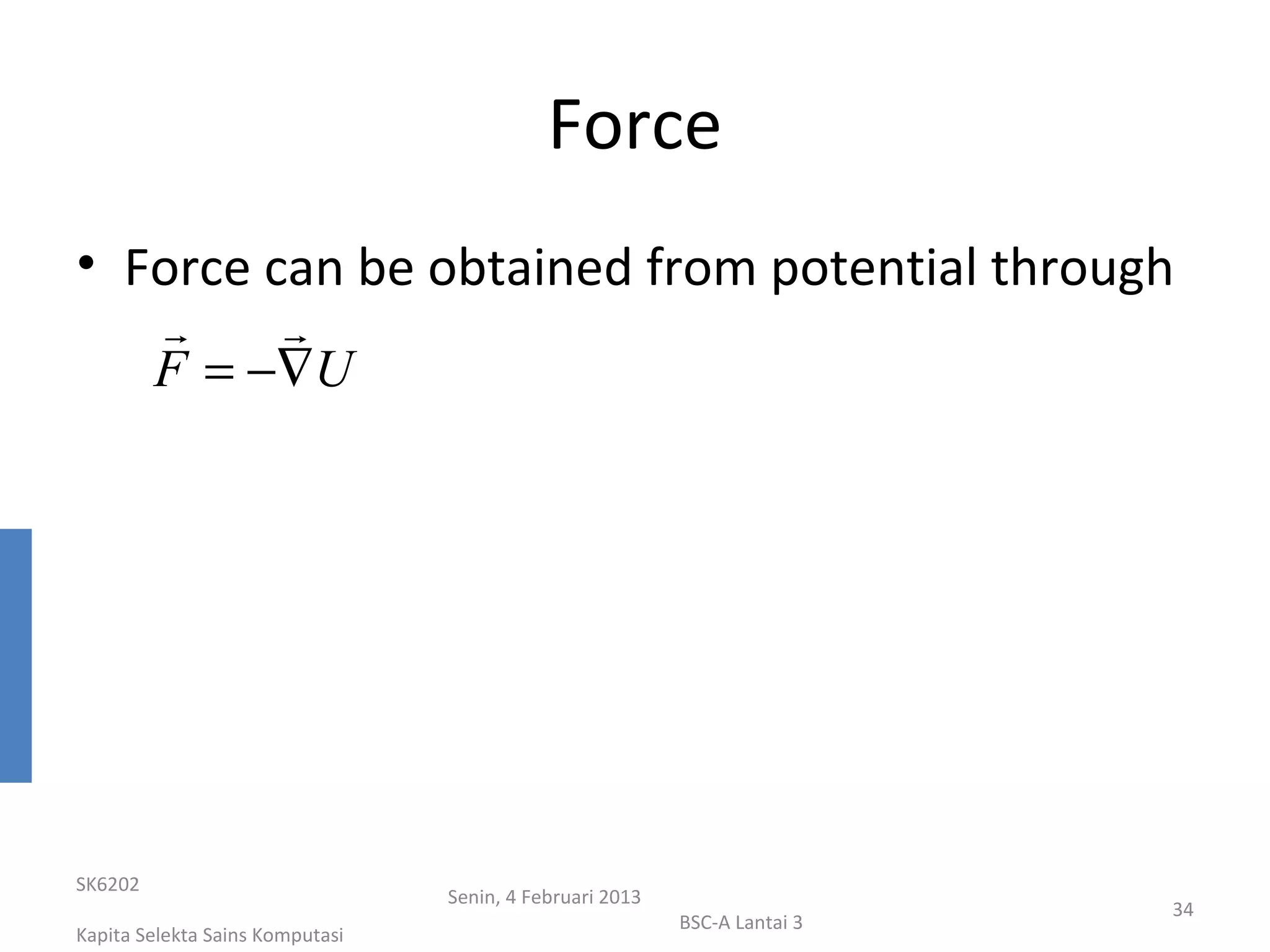 Force

• Force can be obtained from potential through

$\vec{F} = -\vec{\nabla} U$

SK6202

Kapita Selekta Sains Komputasi

Senin, 4 Februari 2013

BSC-A Lantai 3

34